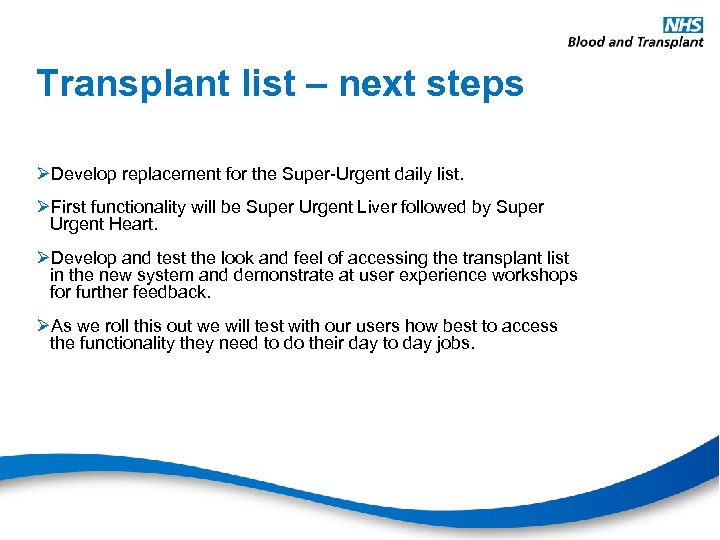 NHS
Blood and Transplant

Transplant list – next steps

➢Develop replacement for the Super-Urgent daily list.

➢First functionality will be Super Urgent Liver followed by Super Urgent Heart.

➢Develop and test the look and feel of accessing the transplant list in the new system and demonstrate at user experience workshops for further feedback.

➢As we roll this out we will test with our users how best to access the functionality they need to do their day to day jobs.